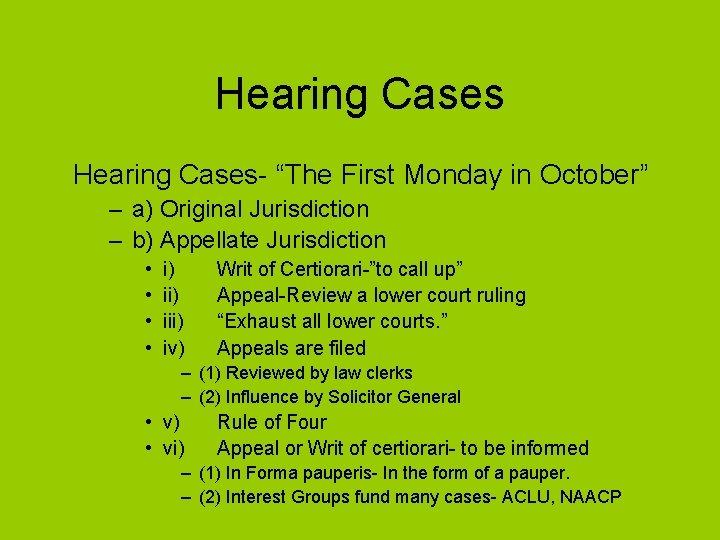 Hearing Cases

Hearing Cases- “The First Monday in October”
– a) Original Jurisdiction
– b) Appellate Jurisdiction
• i) Writ of Certiorari-”to call up”
• ii) Appeal-Review a lower court ruling
• iii) “Exhaust all lower courts.”
• iv) Appeals are filed
– (1) Reviewed by law clerks
– (2) Influence by Solicitor General
• v) Rule of Four
• vi) Appeal or Writ of certiorari- to be informed
– (1) In Forma pauperis- In the form of a pauper.
– (2) Interest Groups fund many cases- ACLU, NAACP